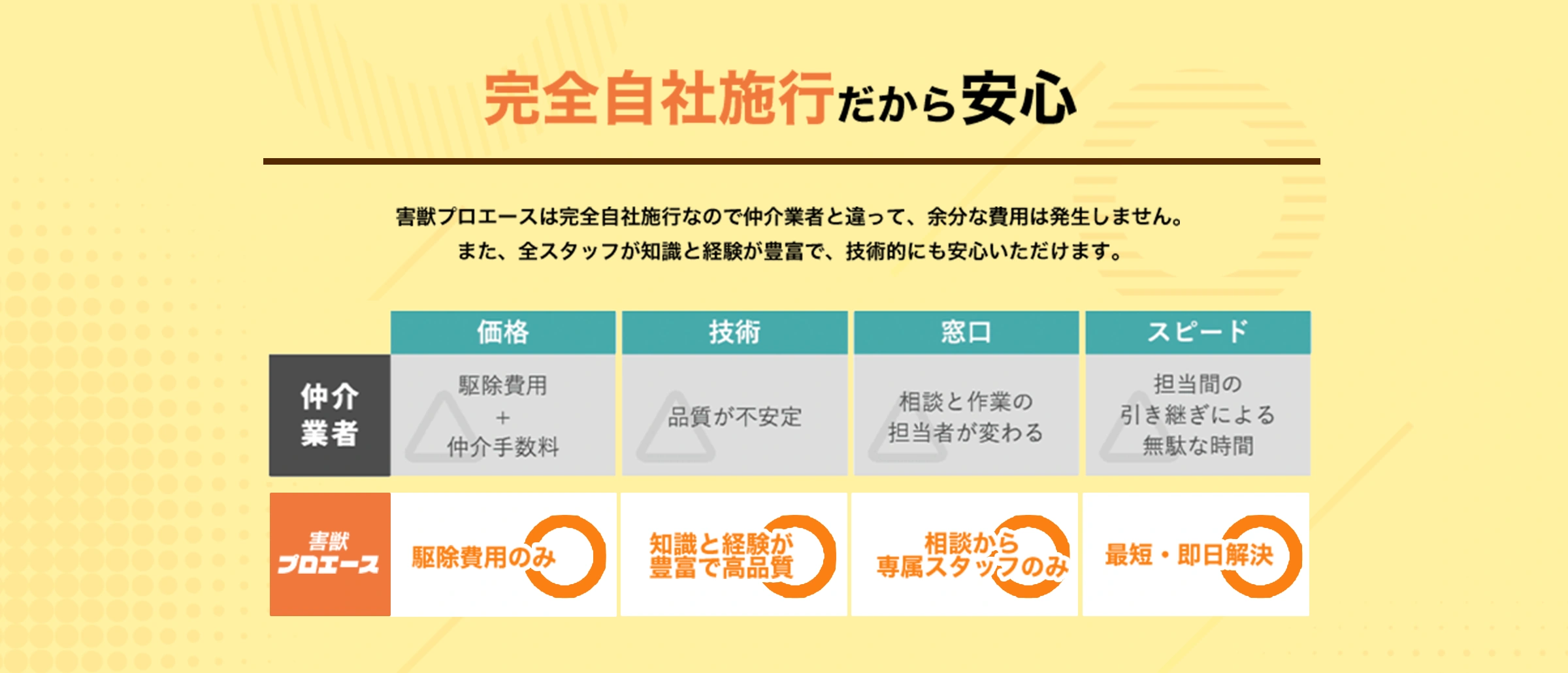 完全自社施行だから安心

害獣プロエースは完全自社施行なので仲介業者と違って、余分な費用は発生しません。
また、全スタッフが知識と経験が豊富で、技術的にも安心いただけます。

| | 価格 | 技術 | 窓口 | スピード |
|---|---|---|---|---|
| 仲介業者 | 駆除費用 + 仲介手数料 | 品質が不安定 | 相談と作業の担当者が変わる | 担当間の引き継ぎによる無駄な時間 |
| 害獣プロエース | 駆除費用のみ | 知識と経験が豊富で高品質 | 相談から専属スタッフのみ | 最短・即日解決 |